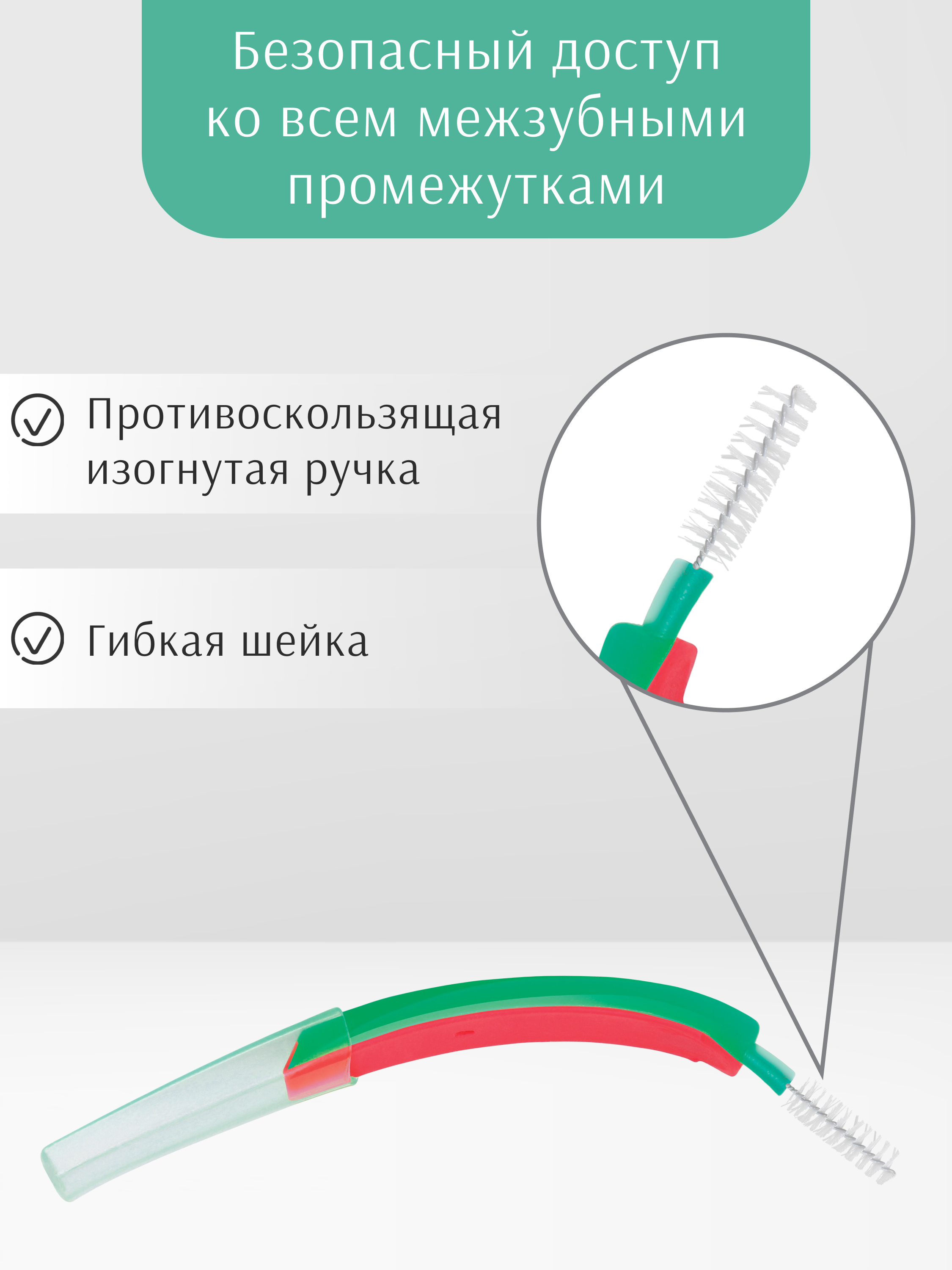 Безопасный доступ ко всем межзубными промежутками

Противоскользящая изогнутая ручка

Гибкая шейка